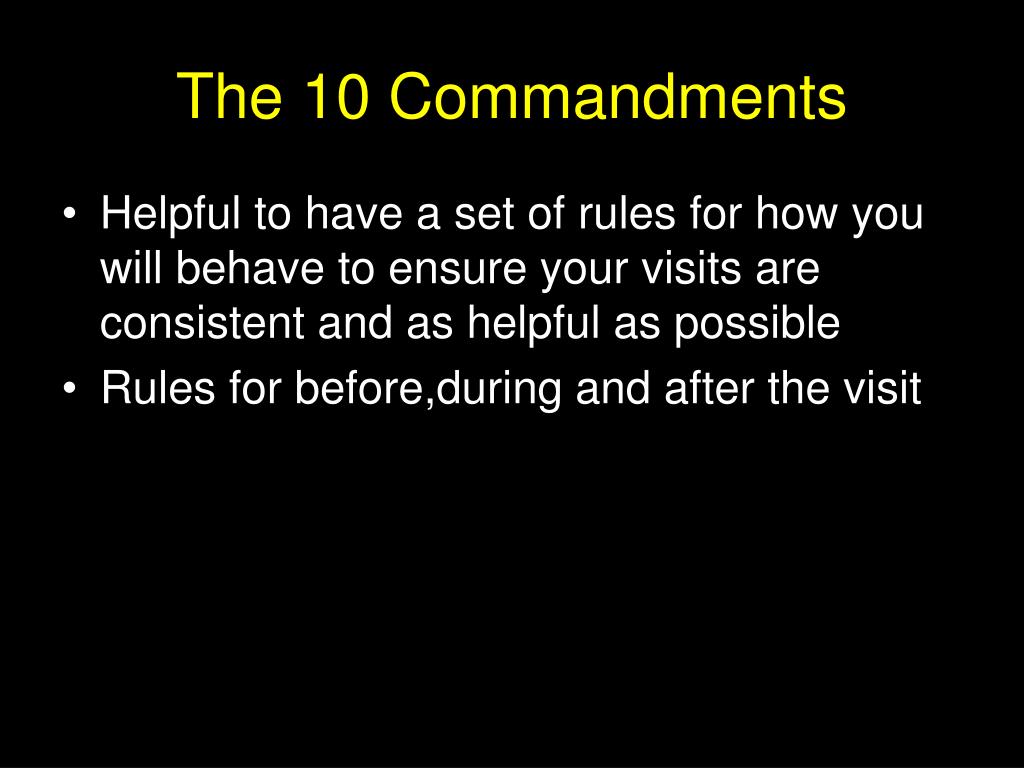 The 10 Commandments

• Helpful to have a set of rules for how you will behave to ensure your visits are consistent and as helpful as possible
• Rules for before,during and after the visit